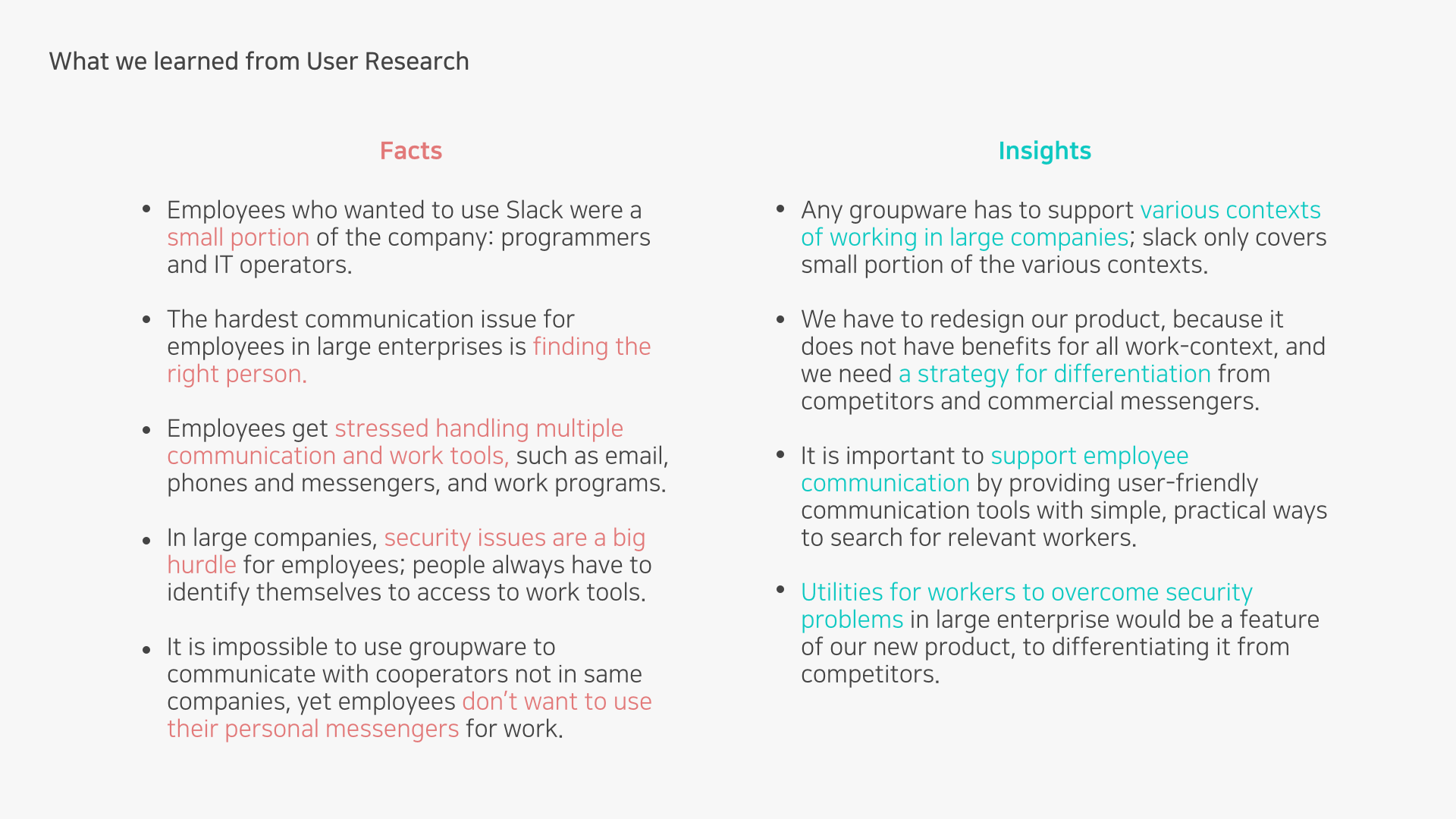 What we learned from User Research

Facts

• Employees who wanted to use Slack were a small portion of the company: programmers and IT operators.

• The hardest communication issue for employees in large enterprises is finding the right person.

• Employees get stressed handling multiple communication and work tools, such as email, phones and messengers, and work programs.

• In large companies, security issues are a big hurdle for employees; people always have to identify themselves to access to work tools.

• It is impossible to use groupware to communicate with cooperators not in same companies, yet employees don't want to use their personal messengers for work.

Insights

• Any groupware has to support various contexts of working in large companies; slack only covers small portion of the various contexts.

• We have to redesign our product, because it does not have benefits for all work-context, and we need a strategy for differentiation from competitors and commercial messengers.

• It is important to support employee communication by providing user-friendly communication tools with simple, practical ways to search for relevant workers.

• Utilities for workers to overcome security problems in large enterprise would be a feature of our new product, to differentiating it from competitors.